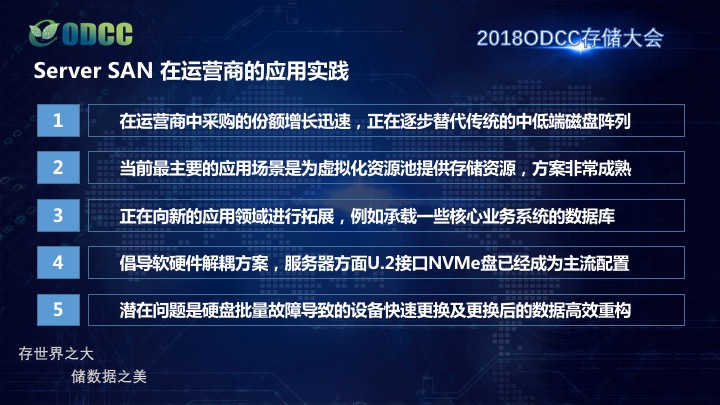 ODCC

2018ODCC存储大会

Server SAN 在运营商的应用实践

1 在运营商中采购的份额增长迅速，正在逐步替代传统的中低端磁盘阵列

2 当前最主要的应用场景是为虚拟化资源池提供存储资源，方案非常成熟

3 正在向新的应用领域进行拓展，例如承载一些核心业务系统的数据库

4 倡导软硬件解耦方案，服务器方面U.2接口NVMe盘已经成为主流配置

5 潜在问题是硬盘批量故障导致的设备快速更换及更换后的数据高效重构

存世界之大
储数据之美